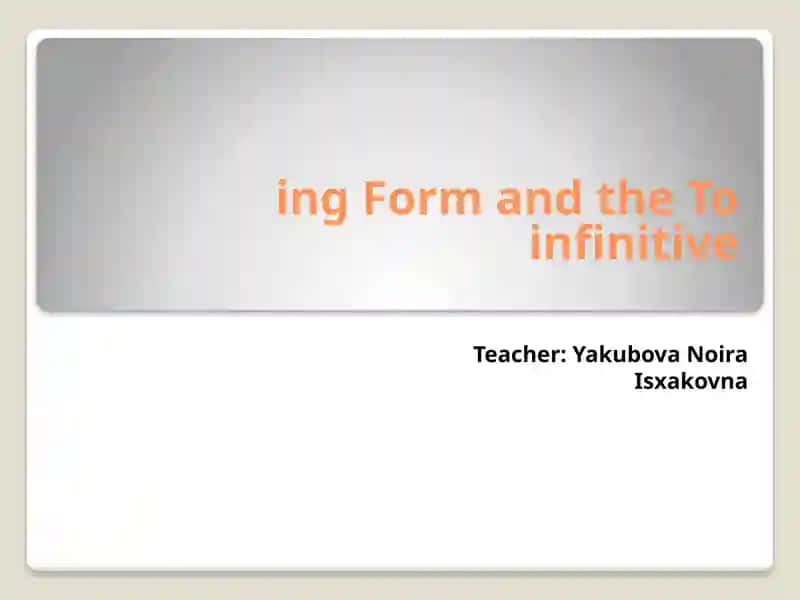 ing Form and the To infinitive

Teacher: Yakubova Noira Isxakovna